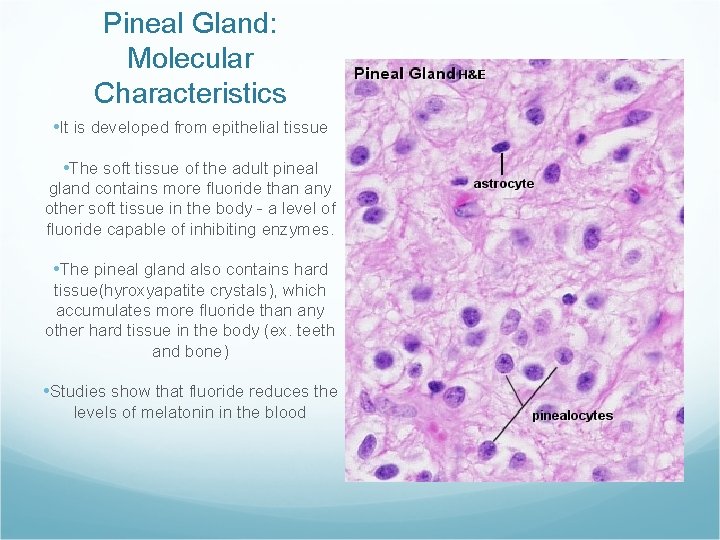 Pineal Gland: Molecular Characteristics

•It is developed from epithelial tissue

•The soft tissue of the adult pineal gland contains more fluoride than any other soft tissue in the body - a level of fluoride capable of inhibiting enzymes.

•The pineal gland also contains hard tissue(hyroxyapatite crystals), which accumulates more fluoride than any other hard tissue in the body (ex. teeth and bone)

•Studies show that fluoride reduces the levels of melatonin in the blood

Pineal Gland H&E

astrocyte

pinealocytes